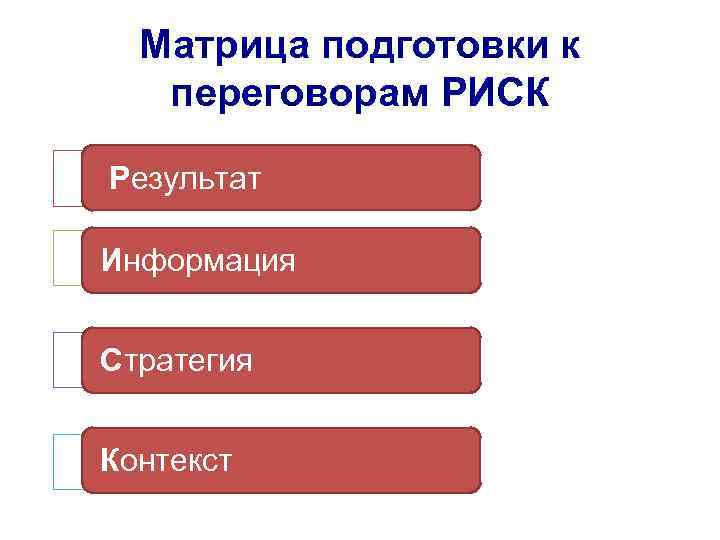 Матрица подготовки к переговорам РИСК

Результат

Информация

Стратегия

Контекст